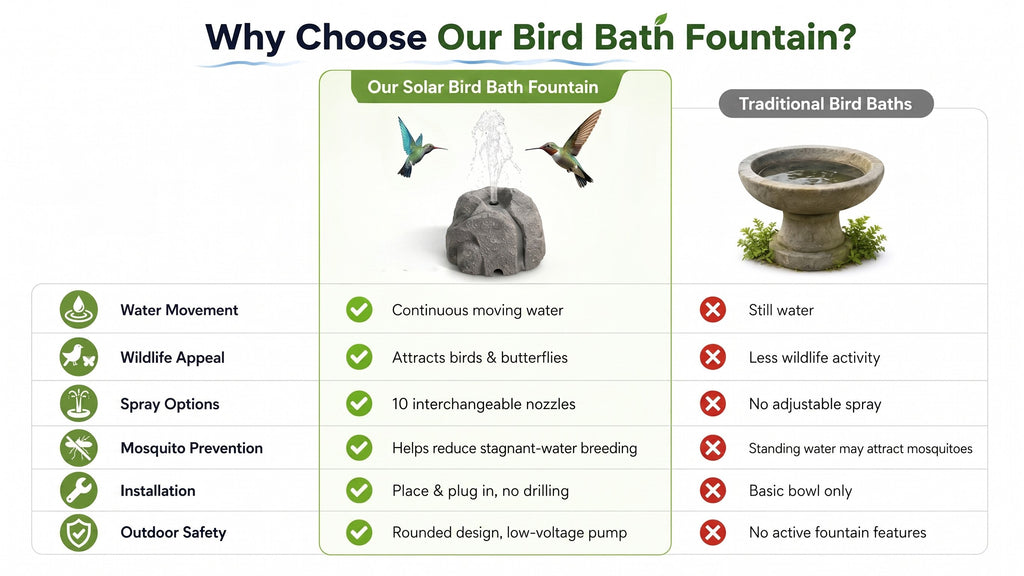 Why Choose Our Bird Bath Fountain?

| | Our Solar Bird Bath Fountain | Traditional Bird Baths |
|---|---|---|
| Water Movement | Continuous moving water | Still water |
| Wildlife Appeal | Attracts birds & butterflies | Less wildlife activity |
| Spray Options | 10 interchangeable nozzles | No adjustable spray |
| Mosquito Prevention | Helps reduce stagnant-water breeding | Standing water may attract mosquitoes |
| Installation | Place & plug in, no drilling | Basic bowl only |
| Outdoor Safety | Rounded design, low-voltage pump | No active fountain features |